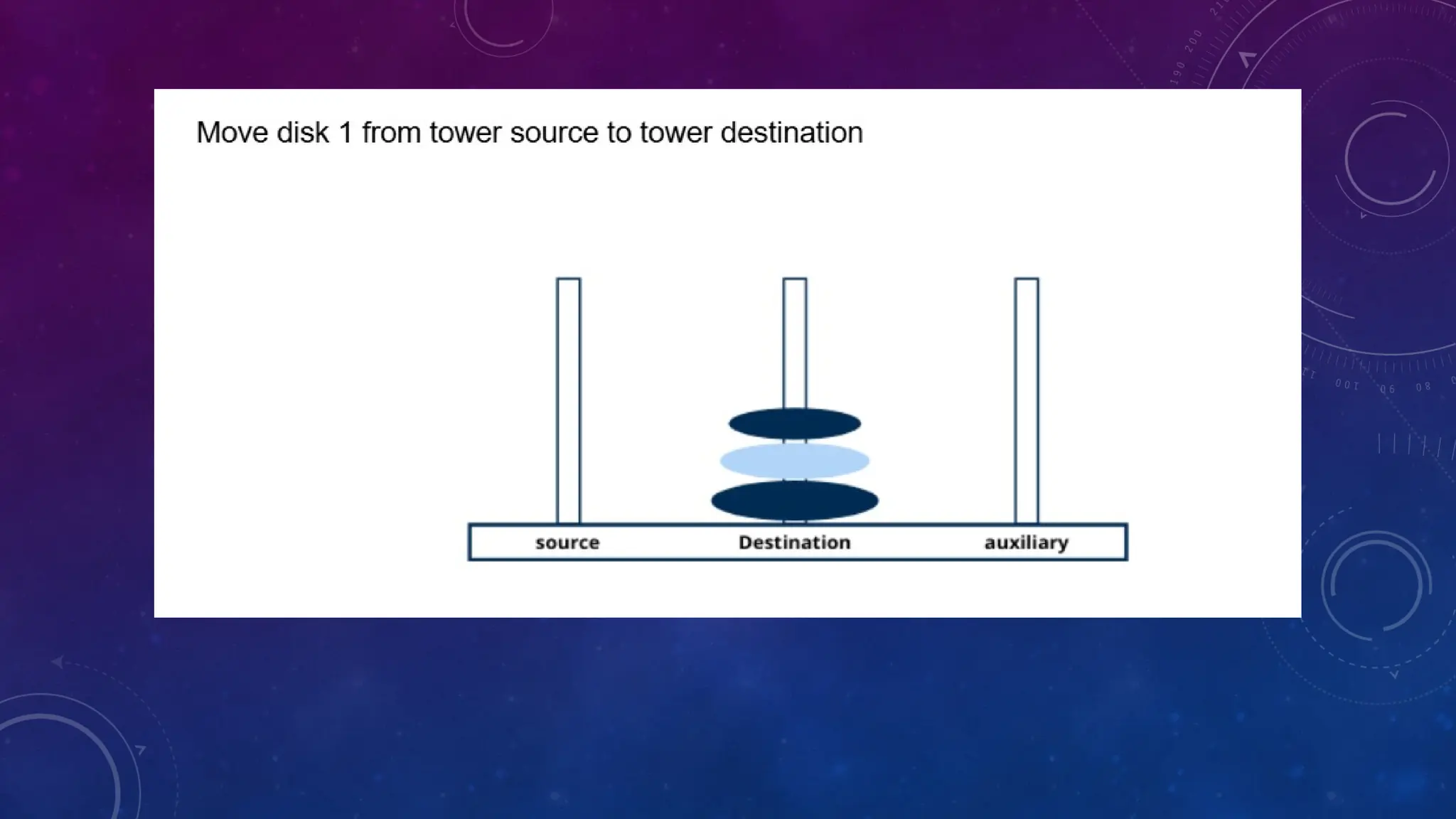 Move disk 1 from tower source to tower destination

source

Destination

auxiliary